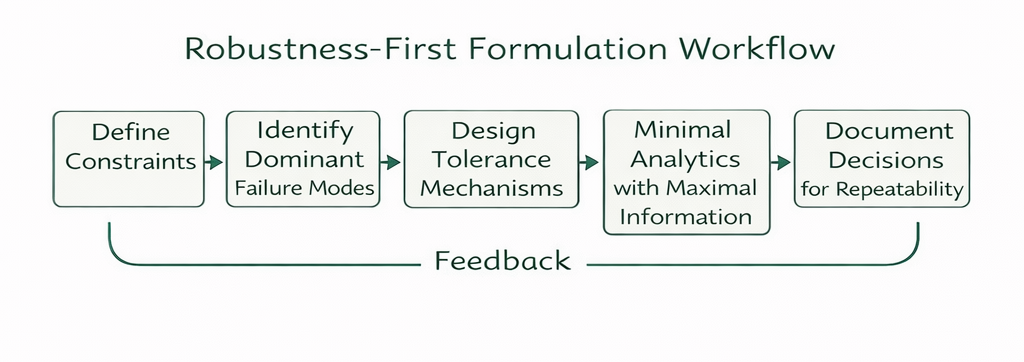 Robustness-First Formulation Workflow

Define Constraints

Identify Dominant Failure Modes

Design Tolerance Mechanisms

Minimal Analytics with Maximal Information

Document Decisions for Repeatability

Feedback